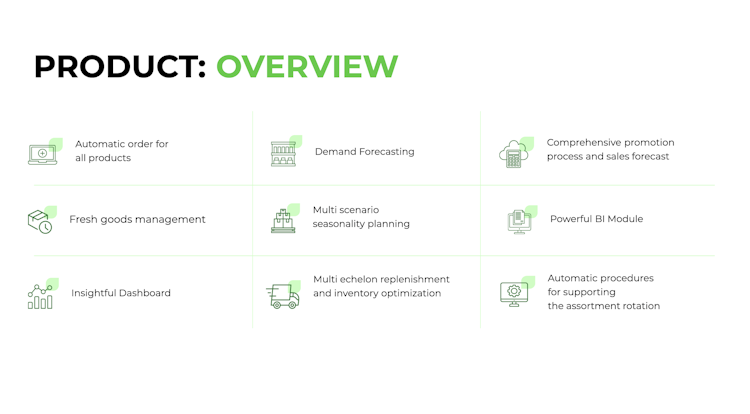 PRODUCT: OVERVIEW

Automatic order for all products

Demand Forecasting

Comprehensive promotion process and sales forecast

Fresh goods management

Multi scenario seasonality planning

Powerful BI Module

Insightful Dashboard

Multi echelon replenishment and inventory optimization

Automatic procedures for supporting the assortment rotation